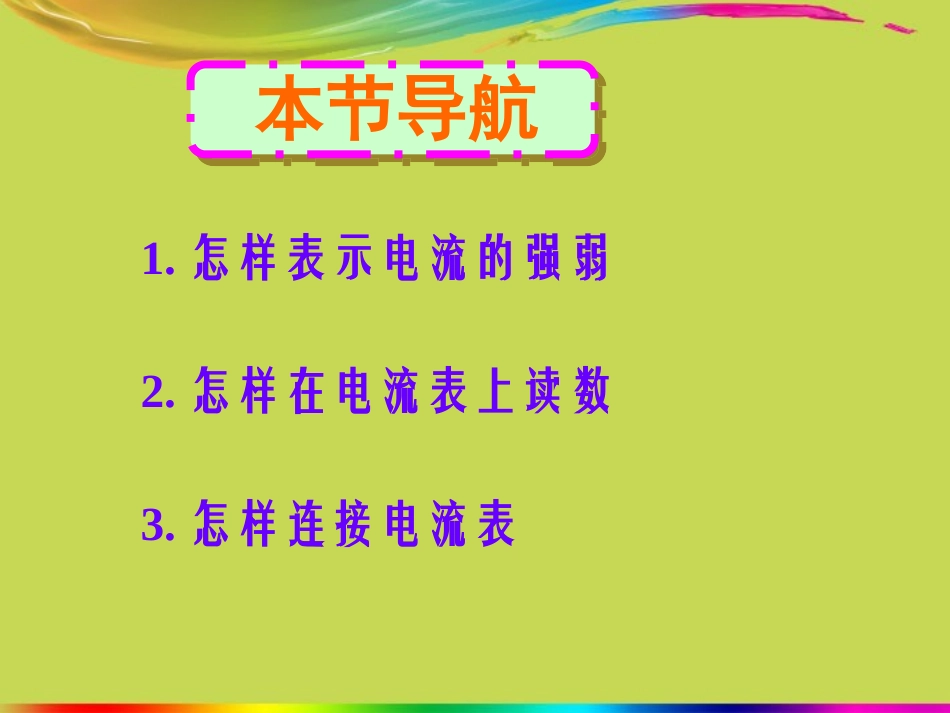 本节导航

1. 怎样表示电流的强弱

2. 怎样在电流表上读数

3. 怎样连接电流表